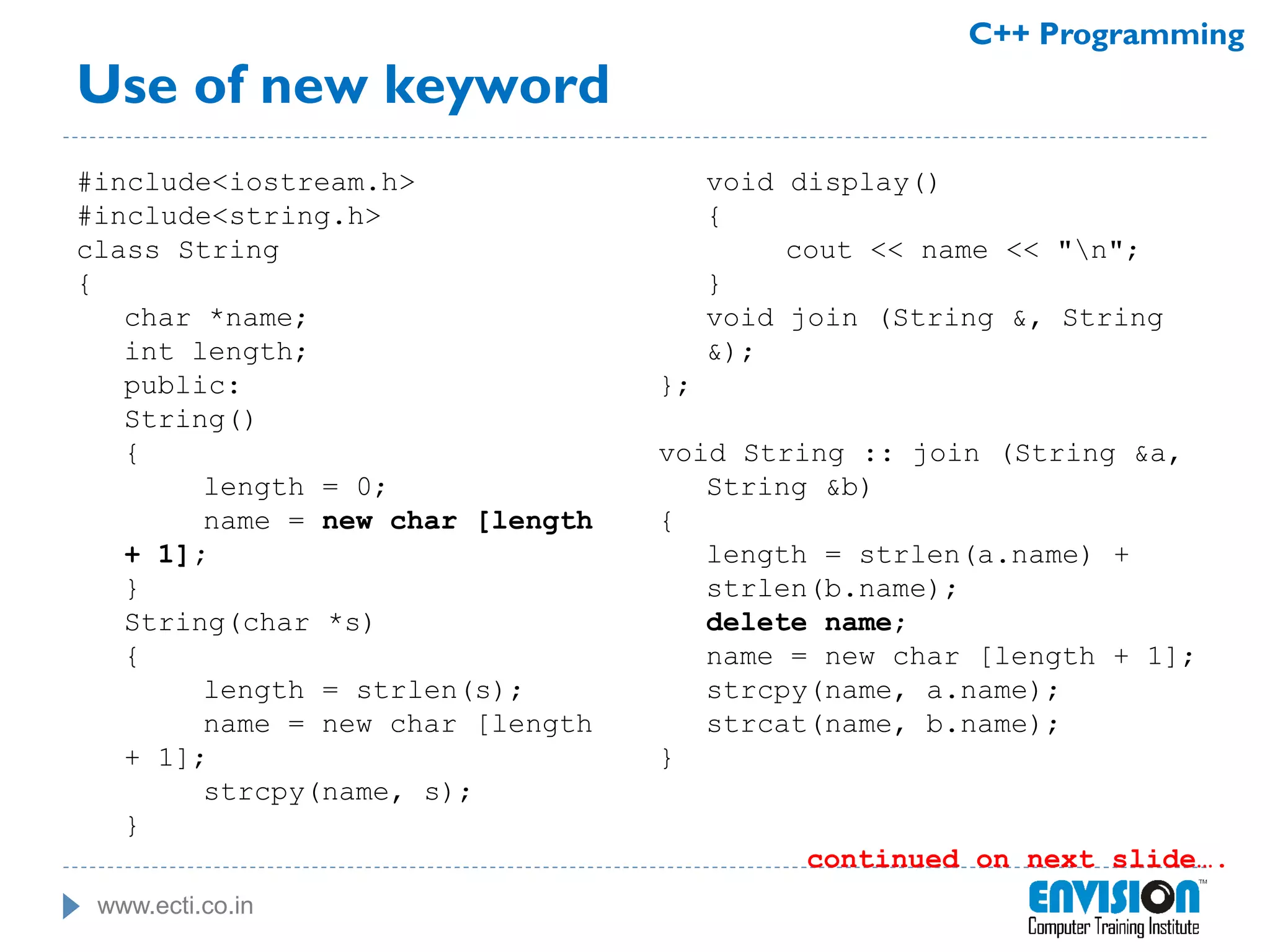 C++ Programming

Use of new keyword

#include<iostream.h>
#include<string.h>
class String
{
char *name;
int length;
public:
String()
{
length = 0;
name = new char [length + 1];
}
String(char *s)
{
length = strlen(s);
name = new char [length + 1];
strcpy(name, s);
}

void display()
{
cout << name << "\n";
}
void join (String &, String &);
};

void String :: join (String &a, String &b)
{
length = strlen(a.name) + strlen(b.name);
delete name;
name = new char [length + 1];
strcpy(name, a.name);
strcat(name, b.name);
}

continued on next slide....

www.ecti.co.in

ENVISION™
Computer Training Institute